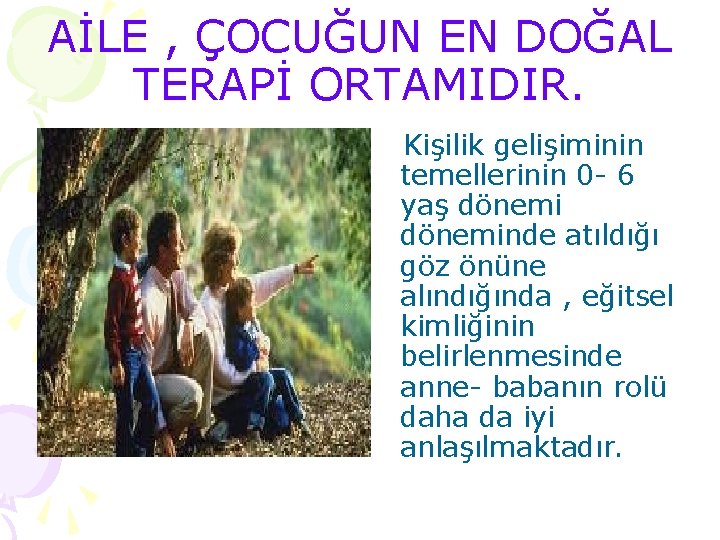 AİLE , ÇOCUĞUN EN DOĞAL TERAPİ ORTAMIDIR.

Kişilik gelişiminin temellerinin 0- 6 yaş dönemi döneminde atıldığı göz önüne alındığında , eğitsel kimliğinin belirlenmesinde anne- babanın rolü daha da iyi anlaşılmaktadır.